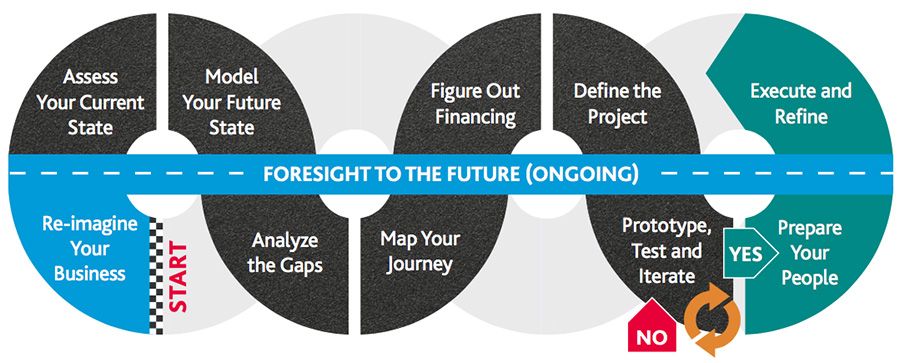 Assess Your Current State

Model Your Future State

Figure Out Financing

Define the Project

Execute and Refine

FORESIGHT TO THE FUTURE (ONGOING)

Re-imagine Your Business

START

Analyze the Gaps

Map Your Journey

Prototype, Test and Iterate

YES

Prepare Your People

NO